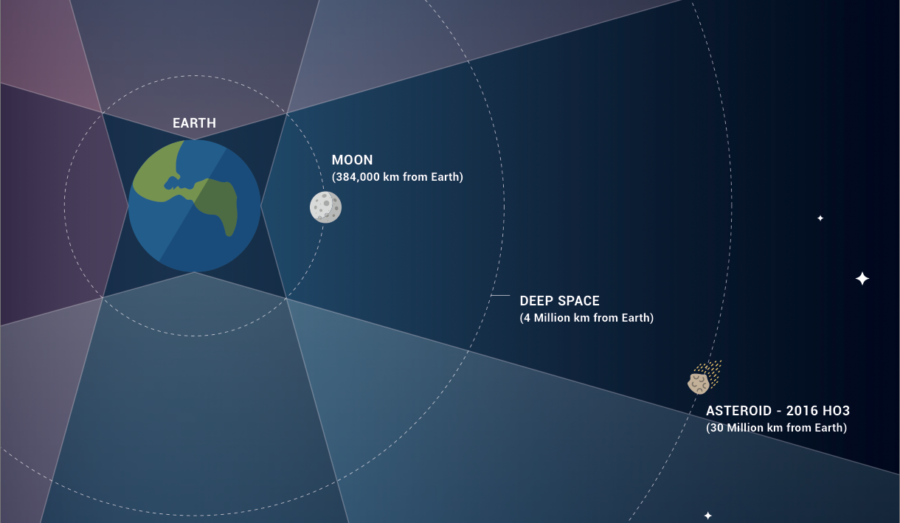 EARTH

MOON
(384,000 km from Earth)

DEEP SPACE
(4 Million km from Earth)

ASTEROID - 2016 HO3
(30 Million km from Earth)